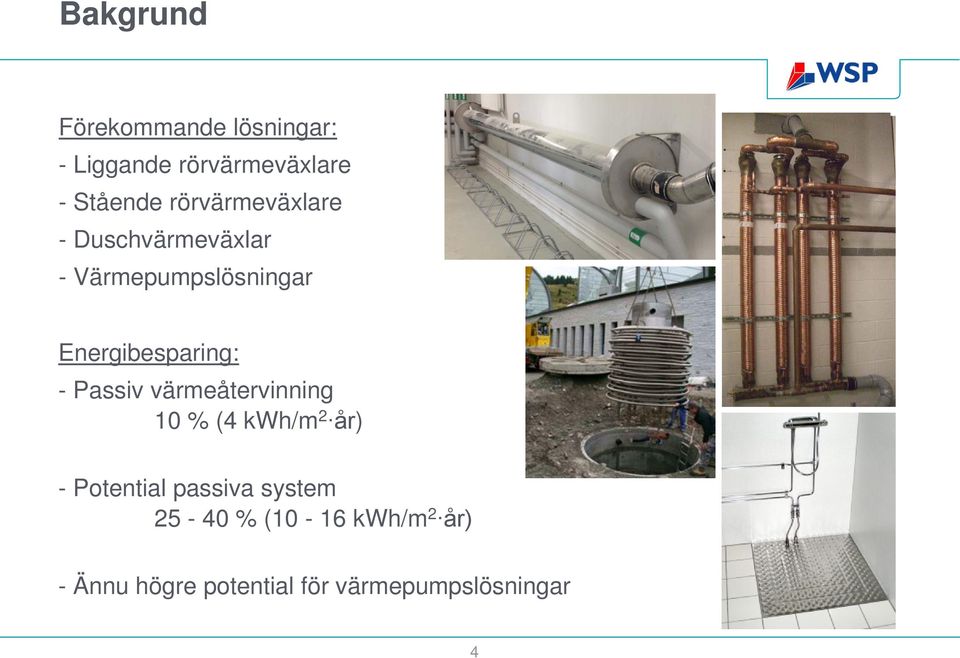 Bakgrund

WSP

Förekommande lösningar:
- Liggande rörvärmeväxlare
- Stående rörvärmeväxlare
- Duschvärmeväxlar
- Värmepumpslösningar

Energibesparing:
- Passiv värmeåtervinning
10 % (4 kWh/m$^2$·år)

- Potential passiva system
25 - 40 % (10 - 16 kWh/m$^2$·år)

- Ännu högre potential för värmepumpslösningar

4